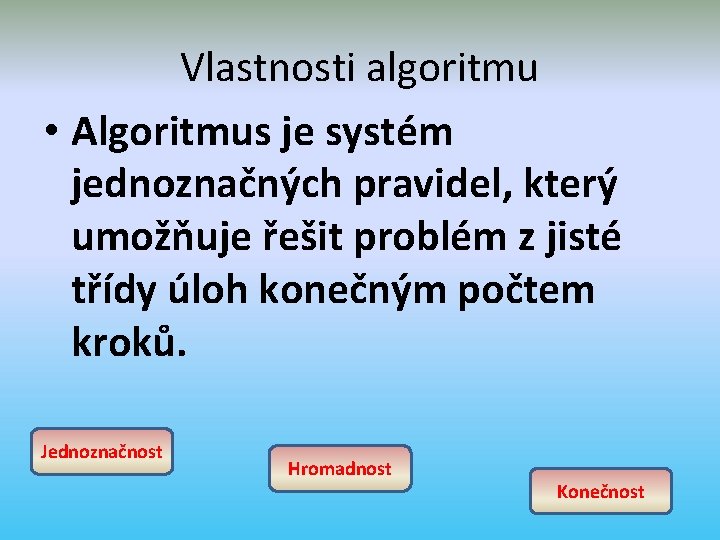 Vlastnosti algoritmu

• Algoritmus je systém jednoznačných pravidel, který umožňuje řešit problém z jisté třídy úloh konečným počtem kroků.

Jednoznačnost

Hromadnost

Konečnost